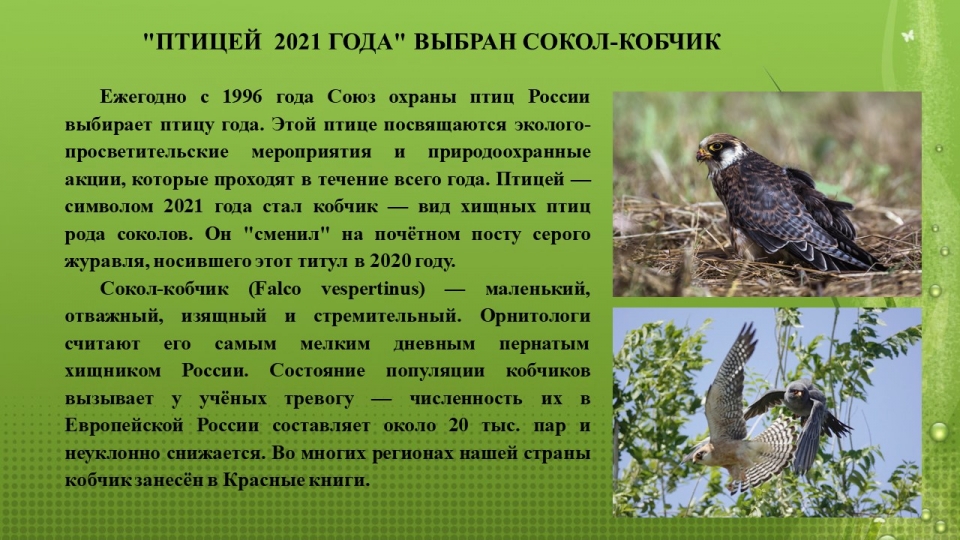 "ПТИЦЕЙ 2021 ГОДА" ВЫБРАН СОКОЛ-КОБЧИК

Ежегодно с 1996 года Союз охраны птиц России выбирает птицу года. Этой птице посвящаются эколого-просветительские мероприятия и природоохранные акции, которые проходят в течение всего года. Птицей — символом 2021 года стал кобчик — вид хищных птиц рода соколов. Он "сменил" на почётном посту серого журавля, носившего этот титул в 2020 году.

Сокол-кобчик (Falco vespertinus) — маленький, отважный, изящный и стремительный. Орнитологи считают его самым мелким дневным пернатым хищником России. Состояние популяции кобчиков вызывает у учёных тревогу — численность их в Европейской России составляет около 20 тыс. пар и неуклонно снижается. Во многих регионах нашей страны кобчик занесён в Красные книги.